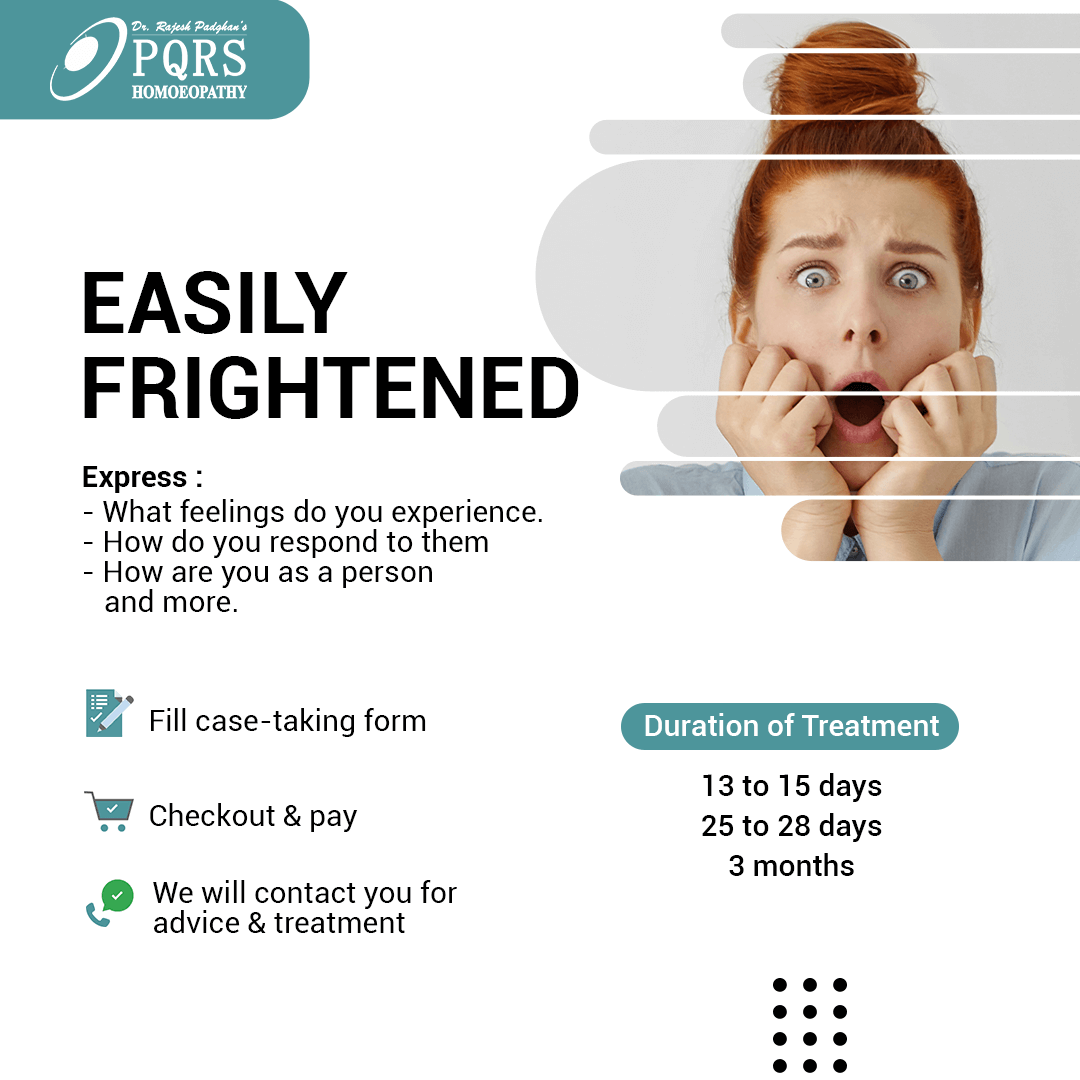 Dr. Rajesh Padghan's
PQRS
HOMOEOPATHY

EASILY FRIGHTENED

Express :
- What feelings do you experience.
- How do you respond to them
- How are you as a person and more.

Fill case-taking form

Checkout & pay

We will contact you for advice & treatment

Duration of Treatment

13 to 15 days
25 to 28 days
3 months